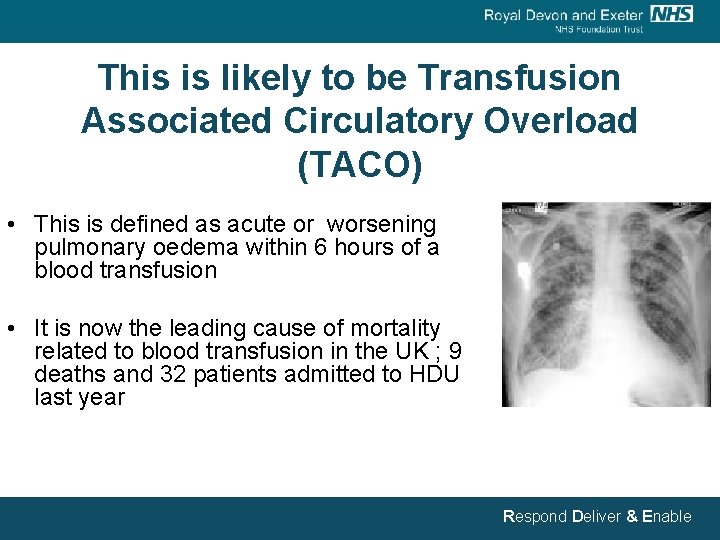 Royal Devon and Exeter NHS
NHS Foundation Trust

This is likely to be Transfusion Associated Circulatory Overload (TACO)

• This is defined as acute or worsening pulmonary oedema within 6 hours of a blood transfusion

• It is now the leading cause of mortality related to blood transfusion in the UK ; 9 deaths and 32 patients admitted to HDU last year

Respond Deliver & Enable